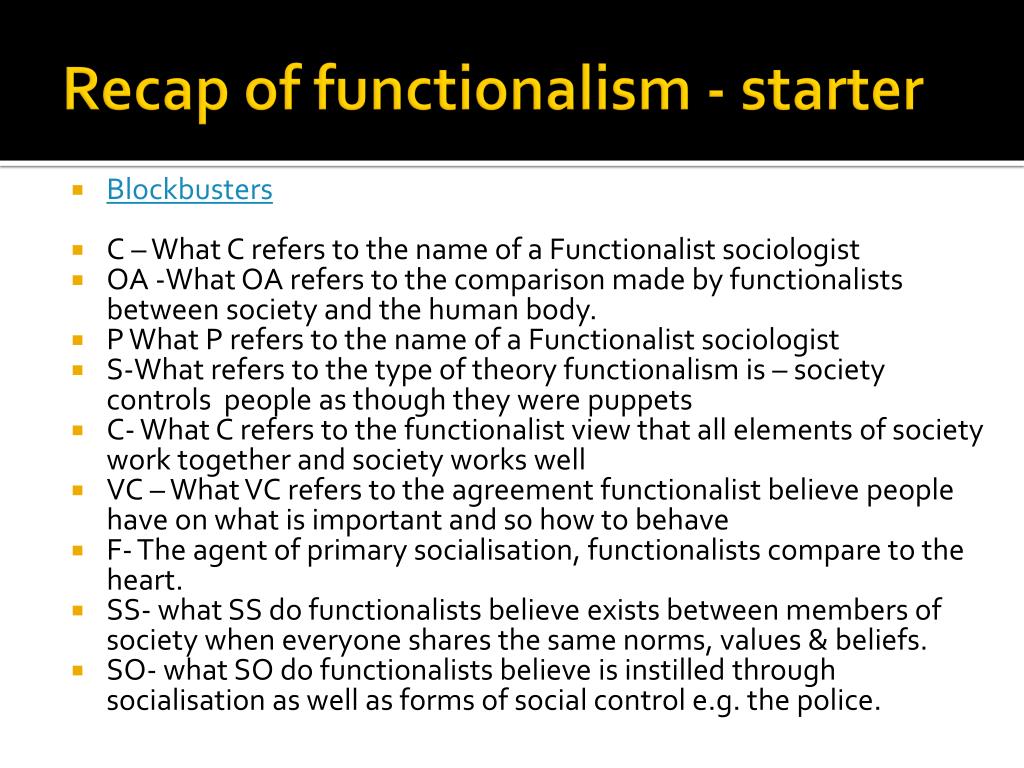 Recap of functionalism - starter

Blockbusters

C – What C refers to the name of a Functionalist sociologist
OA -What OA refers to the comparison made by functionalists between society and the human body.
P What P refers to the name of a Functionalist sociologist
S-What refers to the type of theory functionalism is – society controls people as though they were puppets
C- What C refers to the functionalist view that all elements of society work together and society works well
VC – What VC refers to the agreement functionalist believe people have on what is important and so how to behave
F- The agent of primary socialisation, functionalists compare to the heart.
SS- what SS do functionalists believe exists between members of society when everyone shares the same norms, values & beliefs.
SO- what SO do functionalists believe is instilled through socialisation as well as forms of social control e.g. the police.